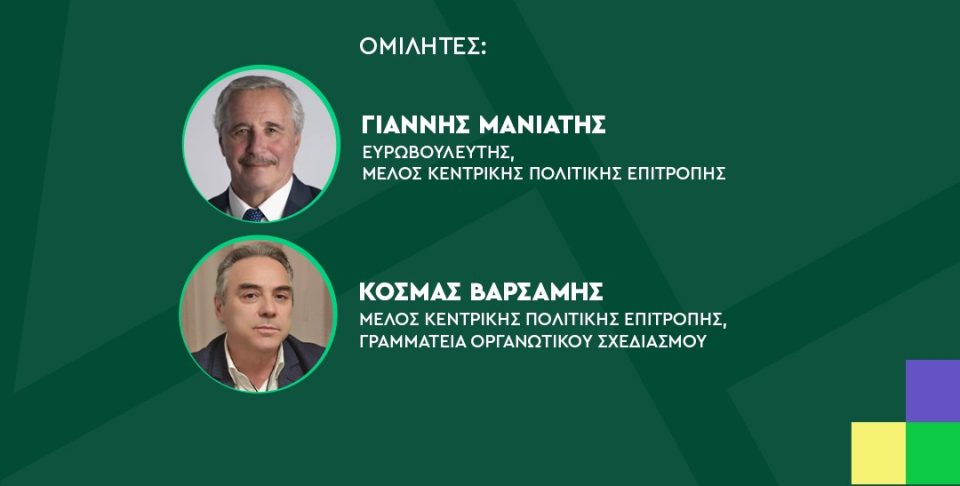 ΟΜΙΛΗΤΕΣ:

ΓΙΑΝΝΗΣ ΜΑΝΙΑΤΗΣ
ΕΥΡΩΒΟΥΛΕΥΤΗΣ,
ΜΕΛΟΣ ΚΕΝΤΡΙΚΗΣ ΠΟΛΙΤΙΚΗΣ ΕΠΙΤΡΟΠΗΣ

ΚΟΣΜΑΣ ΒΑΡΣΑΜΗΣ
ΜΕΛΟΣ ΚΕΝΤΡΙΚΗΣ ΠΟΛΙΤΙΚΗΣ ΕΠΙΤΡΟΠΗΣ,
ΓΡΑΜΜΑΤΕΙΑ ΟΡΓΑΝΩΤΙΚΟΥ ΣΧΕΔΙΑΣΜΟΥ